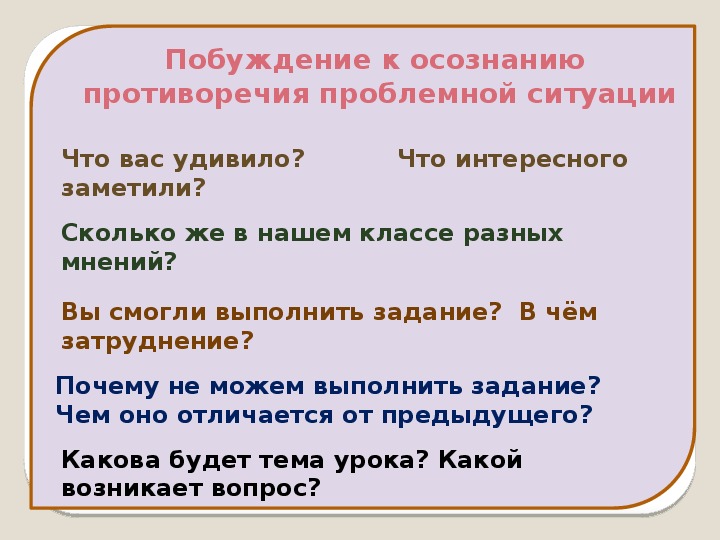 Побуждение к осознанию противоречия проблемной ситуации

Что вас удивило? Что интересного заметили?

Сколько же в нашем классе разных мнений?

Вы смогли выполнить задание? В чём затруднение?

Почему не можем выполнить задание? Чем оно отличается от предыдущего?

Какова будет тема урока? Какой возникает вопрос?